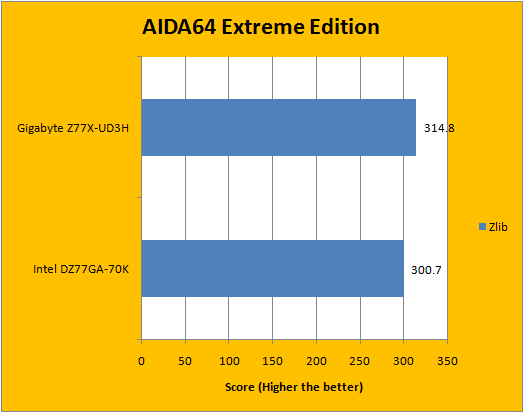 AIDA64 Extreme Edition

Gigabyte Z77X-UD3H

314.8

Intel DZ77GA-70K

300.7

Zlib

0
50
100
150
200
250
300
350

Score (Higher the better)